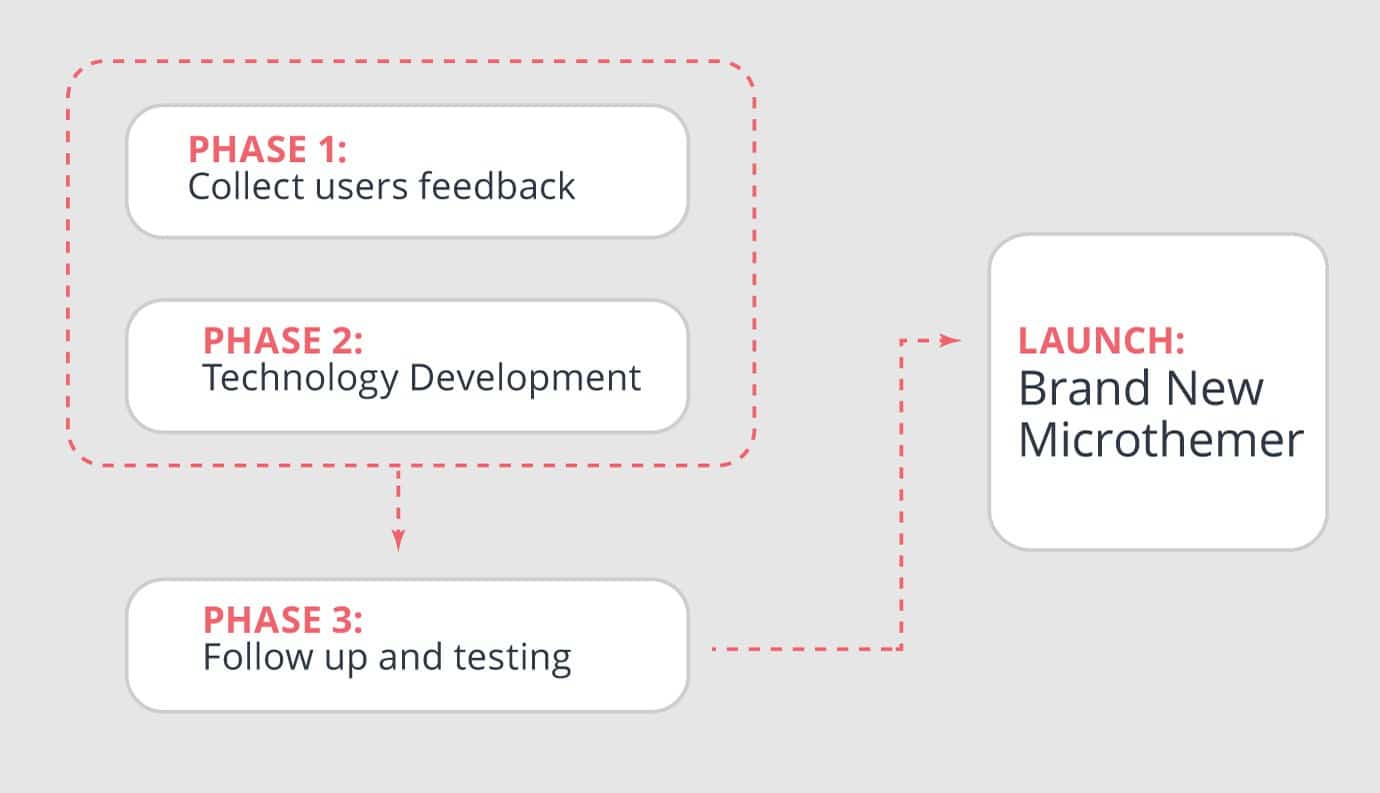 PHASE 1:
Collect users feedback

PHASE 2:
Technology Development

PHASE 3:
Follow up and testing

LAUNCH:
Brand New Microthemer